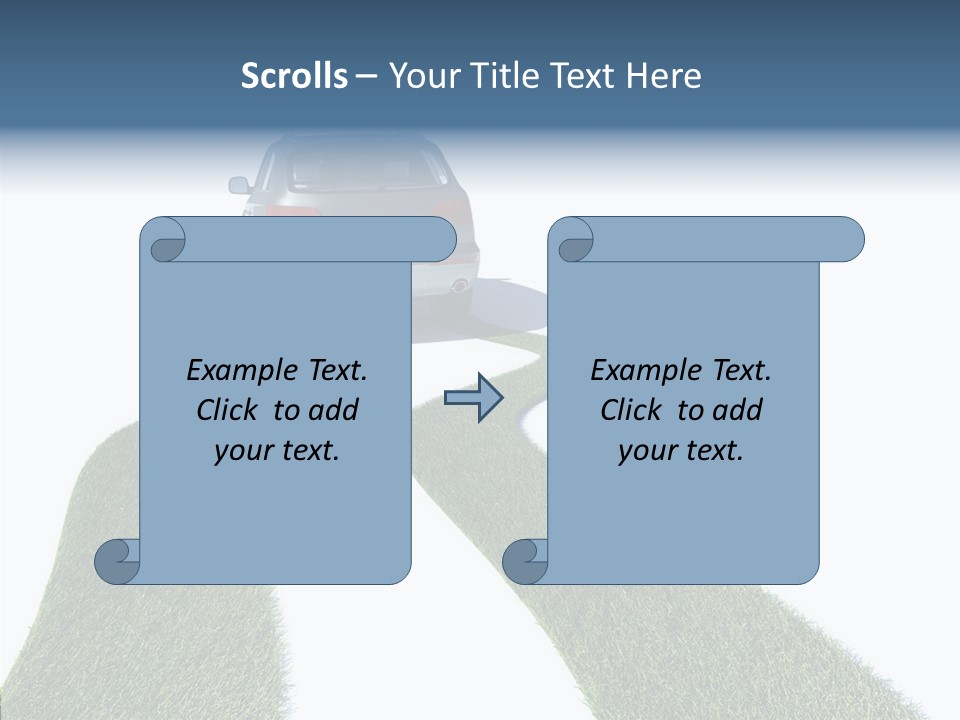 Scrolls – Your Title Text Here

Example Text.
Click to add
your text.

Example Text.
Click to add
your text.